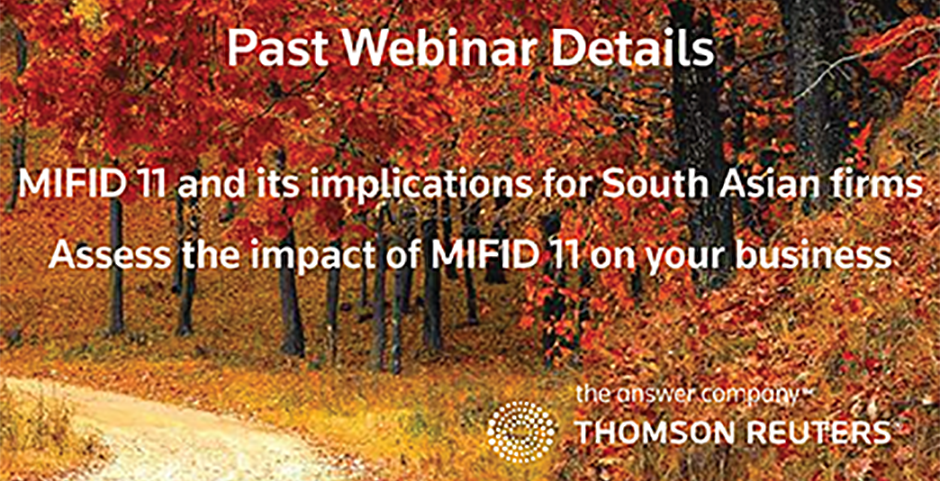 Past Webinar Details

MIFID 11 and its implications for South Asian firms

Assess the impact of MIFID 11 on your business

the answer company™
THOMSON REUTERS